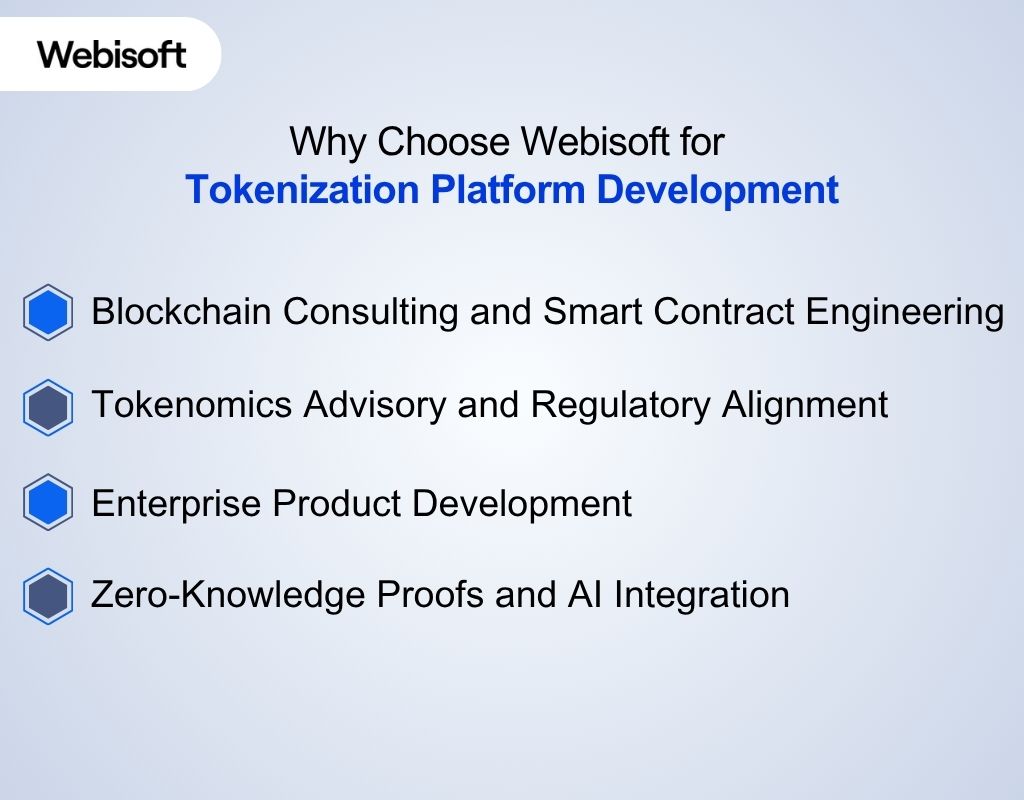 Webisoft

Why Choose Webisoft for
Tokenization Platform Development

Blockchain Consulting and Smart Contract Engineering

Tokenomics Advisory and Regulatory Alignment

Enterprise Product Development

Zero-Knowledge Proofs and AI Integration